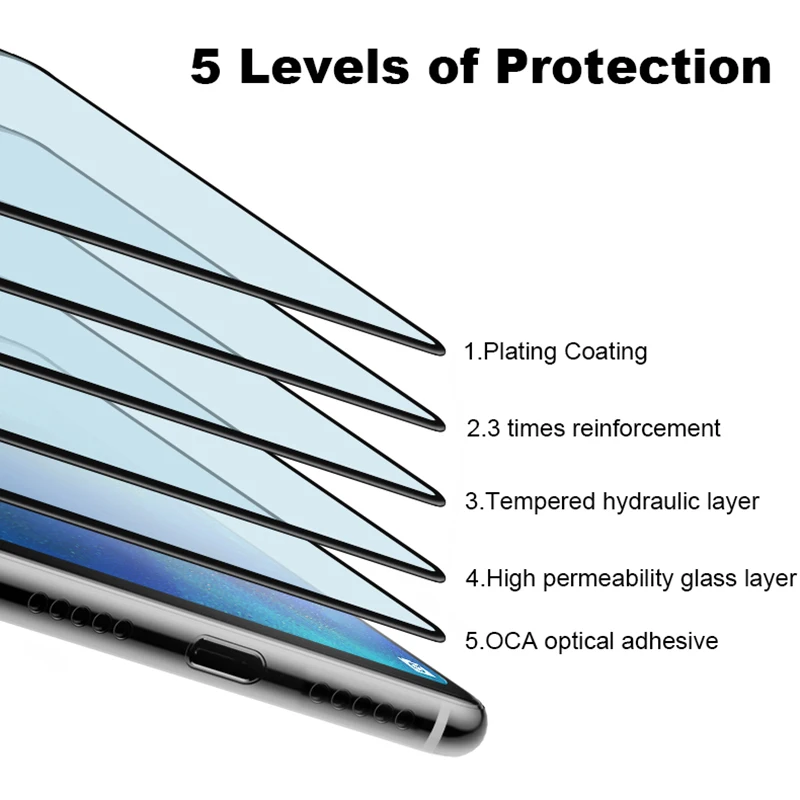 5 Levels of Protection

1.Plating Coating

2.3 times reinforcement

3.Tempered hydraulic layer

4.High permeability glass layer

5.OCA optical adhesive